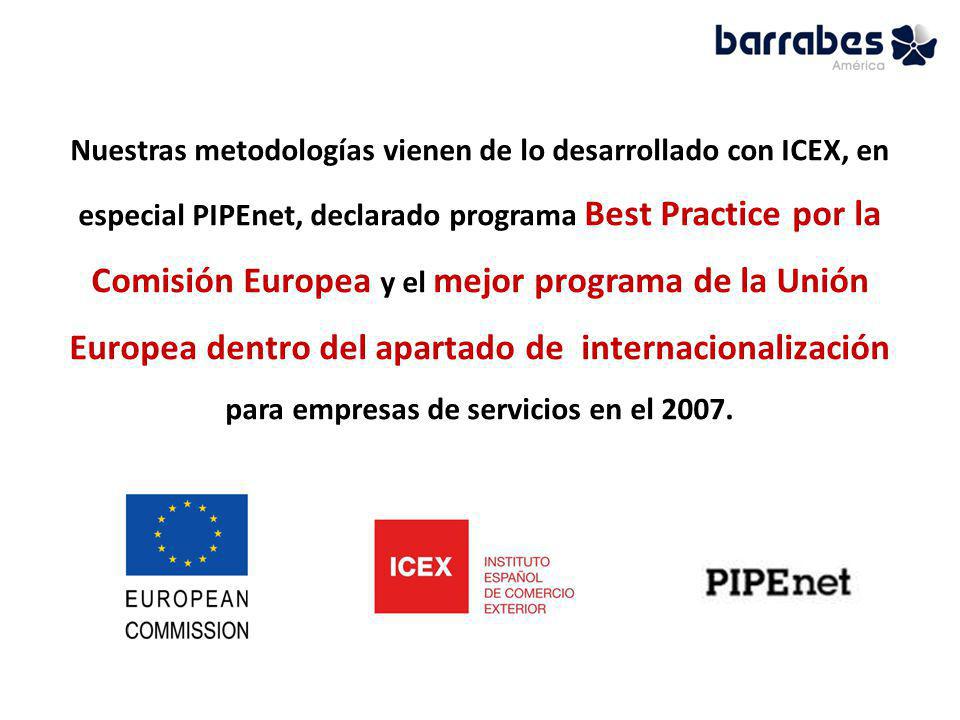 barrabes
América

Nuestras metodologías vienen de lo desarrollado con ICEX, en especial PIPEnet, declarado programa Best Practice por la Comisión Europea y el mejor programa de la Unión Europea dentro del apartado de internacionalización para empresas de servicios en el 2007.

EUROPEAN COMMISSION

ICEX INSTITUTO ESPAÑOL DE COMERCIO EXTERIOR

PIPEnet